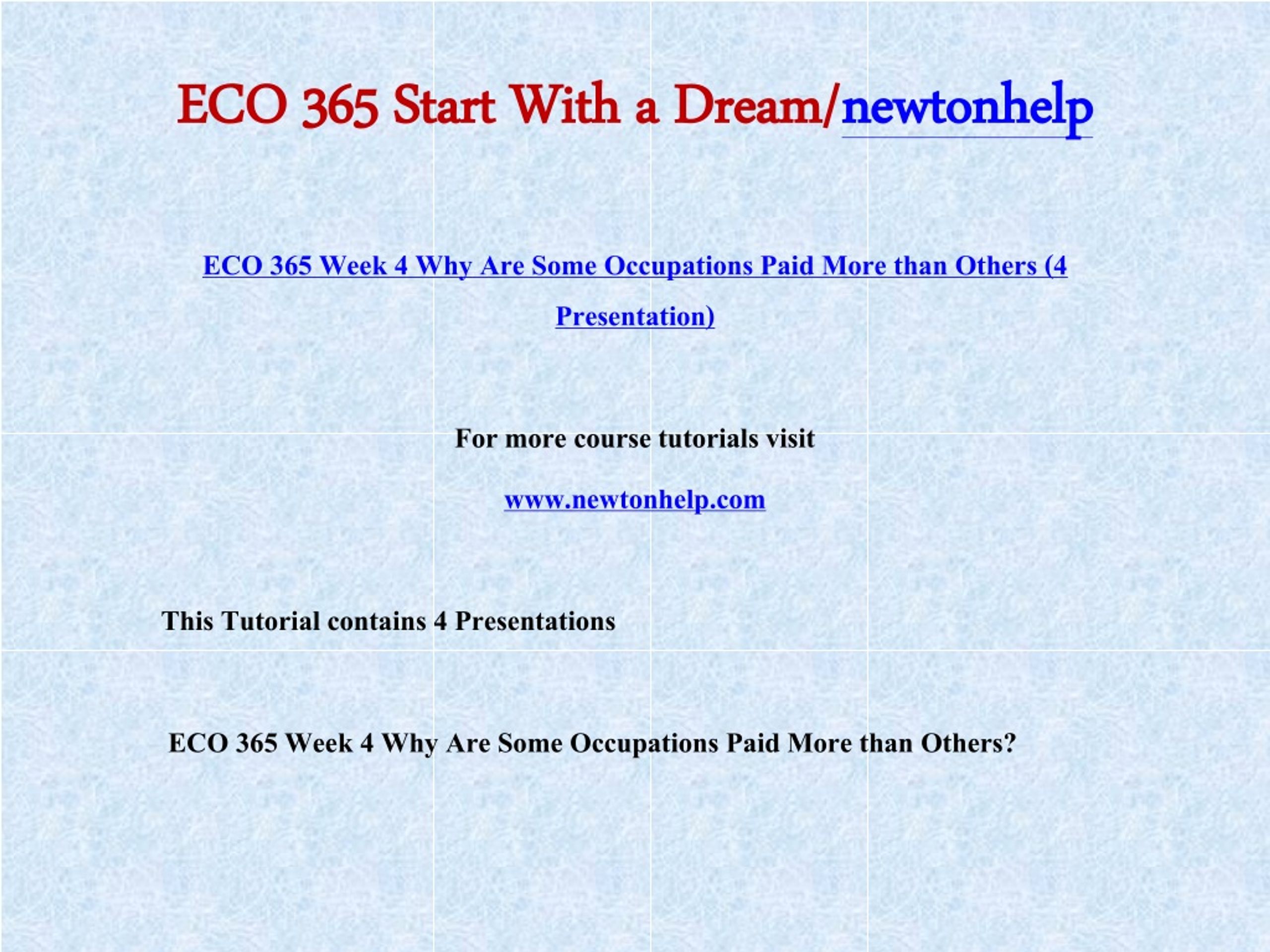 ECO 365 Start With a Dream/newtonhelp

ECO 365 Week 4 Why Are Some Occupations Paid More than Others (4 Presentation)

For more course tutorials visit

www.newtonhelp.com

This Tutorial contains 4 Presentations

ECO 365 Week 4 Why Are Some Occupations Paid More than Others?